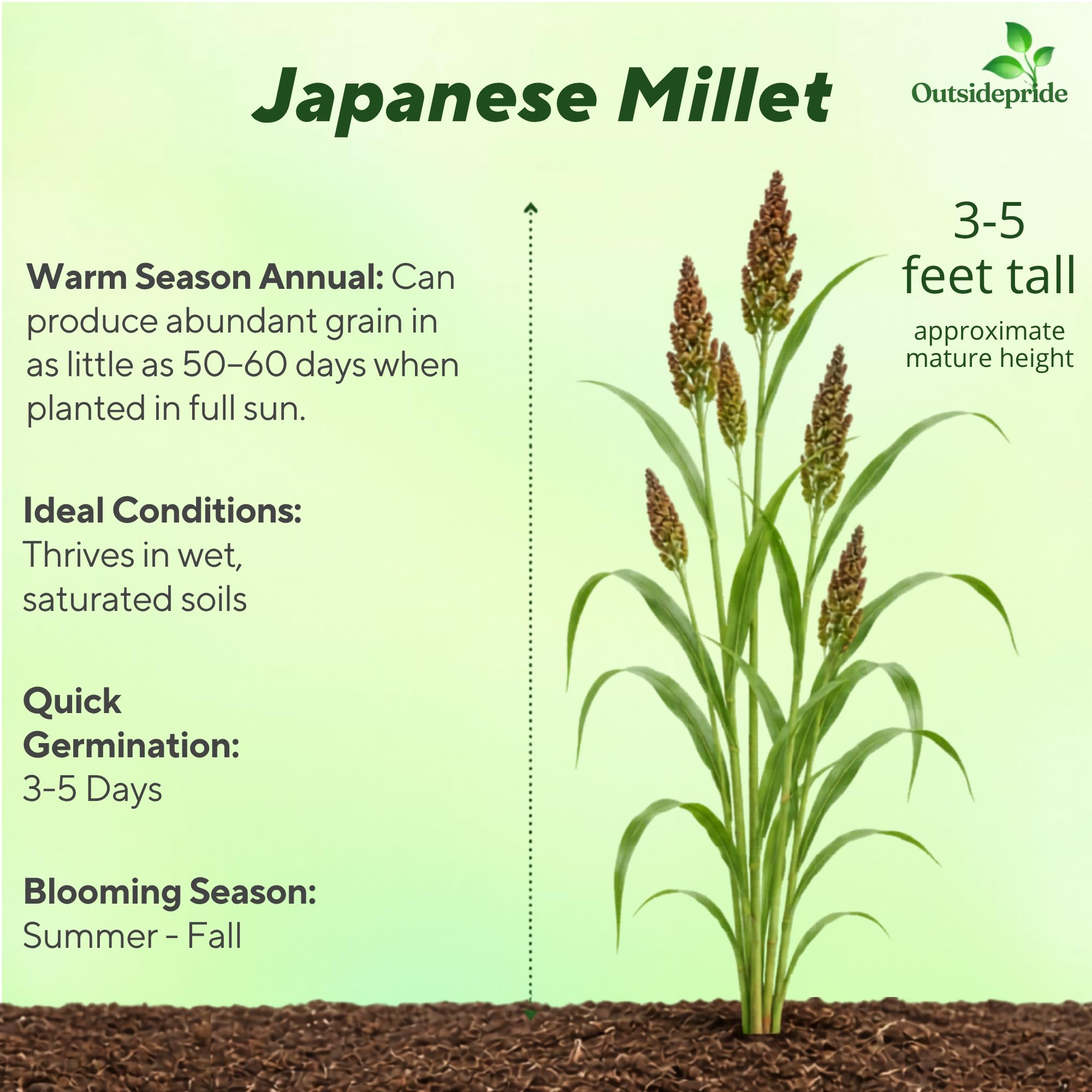 Japanese Millet

Outsidepride

Warm Season Annual: Can produce abundant grain in as little as 50–60 days when planted in full sun.

Ideal Conditions: Thrives in wet, saturated soils

Quick Germination: 3-5 Days

Blooming Season: Summer - Fall

3-5 feet tall

approximate mature height